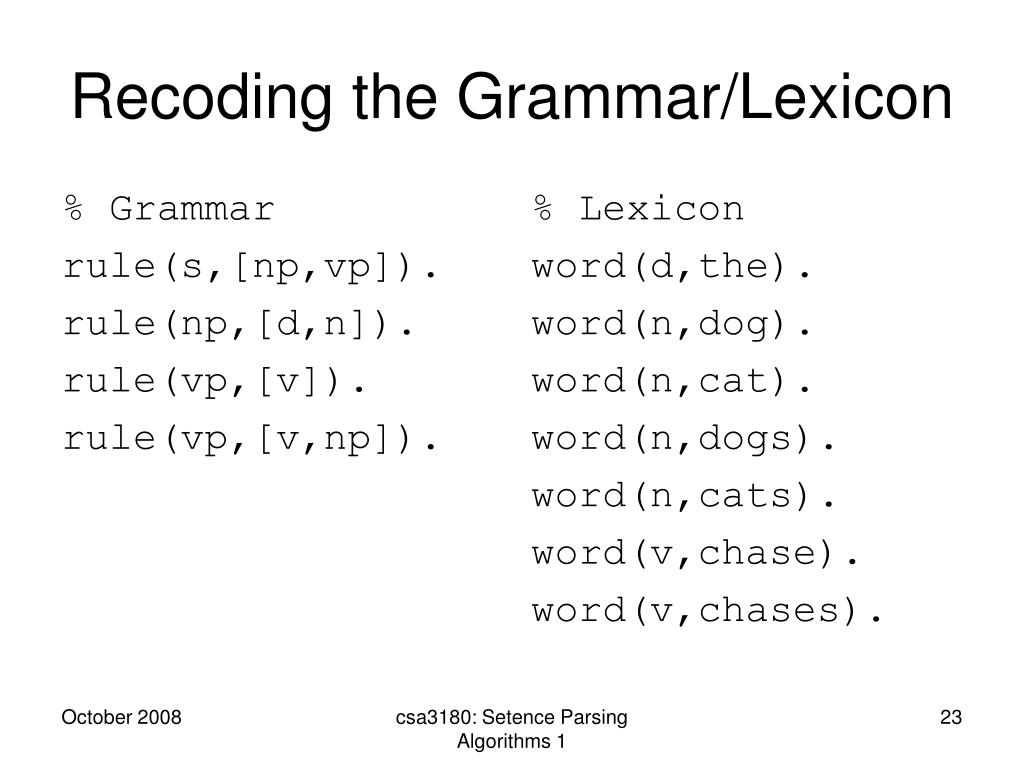 Recoding the Grammar/Lexicon

% Grammar
rule(s,[np,vp]).
rule(np,[d,n]).
rule(vp,[v]).
rule(vp,[v,np]).

% Lexicon
word(d,the).
word(n,dog).
word(n,cat).
word(n,dogs).
word(n,cats).
word(v,chase).
word(v,chases).

October 2008

csa3180: Setence Parsing Algorithms 1

23